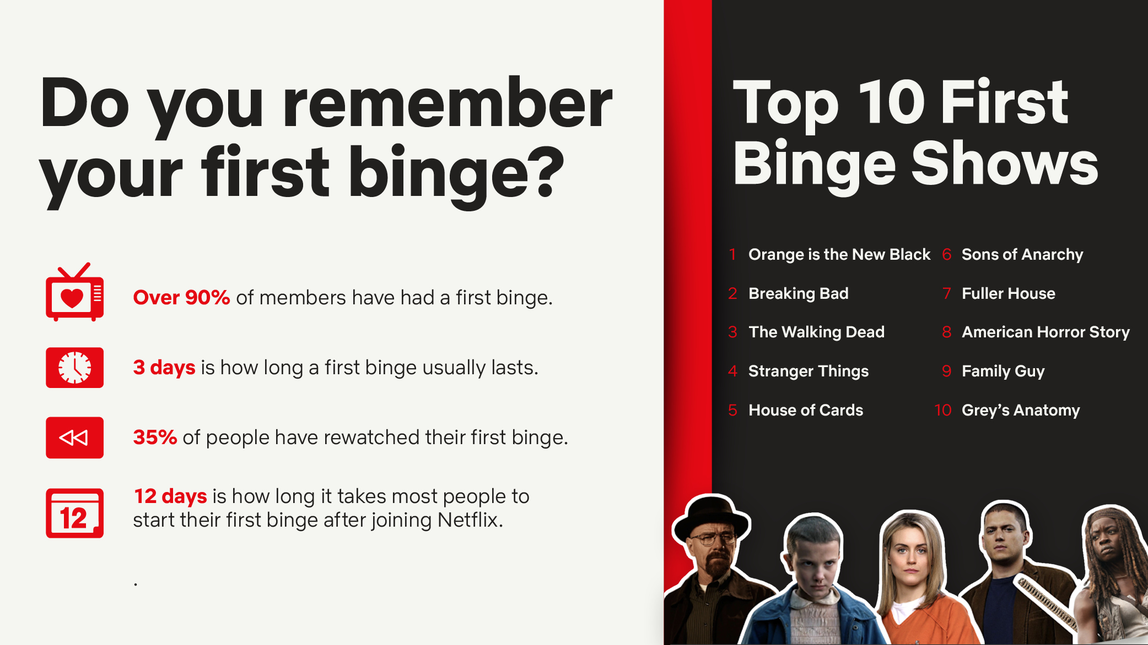 Do you remember your first binge?

Over 90% of members have had a first binge.

3 days is how long a first binge usually lasts.

35% of people have rewatched their first binge.

12

12 days is how long it takes most people to start their first binge after joining Netflix.

.

Top 10 First Binge Shows

1 Orange is the New Black
2 Breaking Bad
3 The Walking Dead
4 Stranger Things
5 House of Cards
6 Sons of Anarchy
7 Fuller House
8 American Horror Story
9 Family Guy
10 Grey's Anatomy